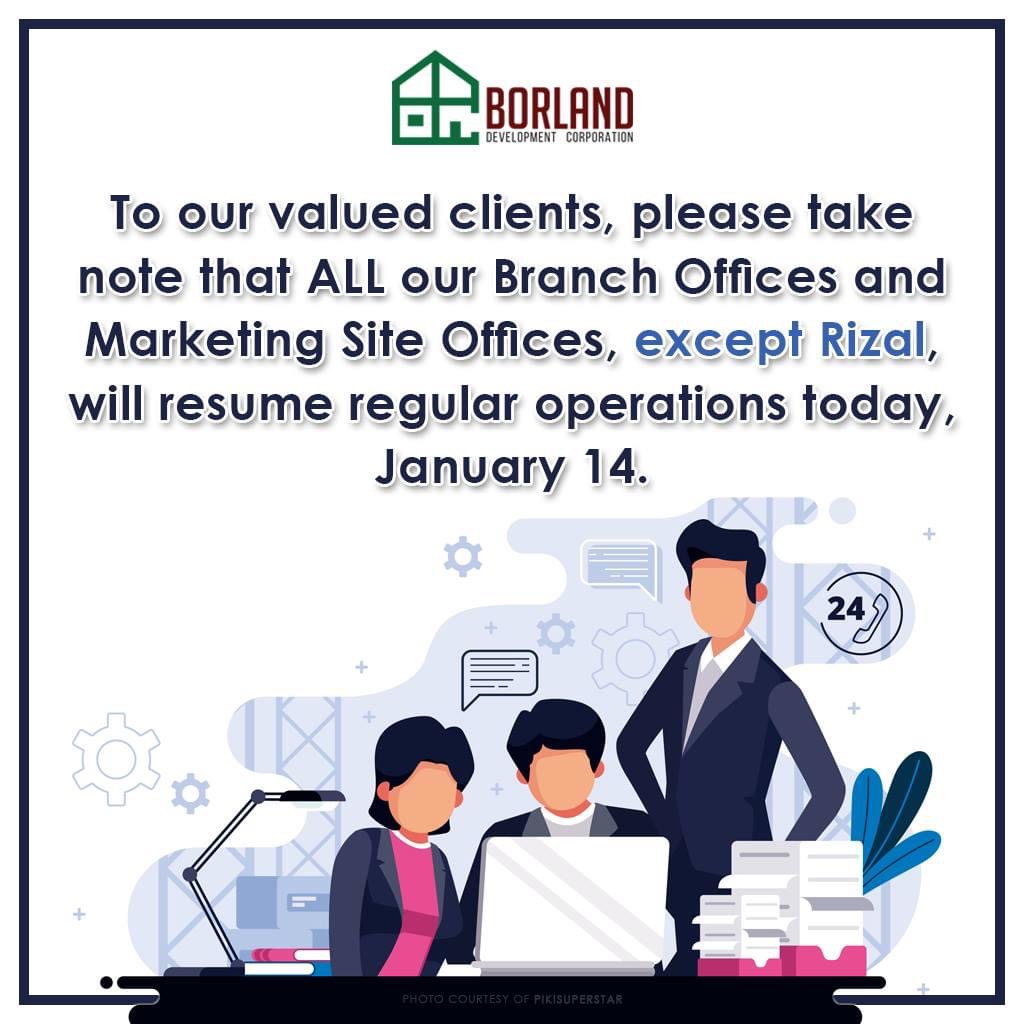 BORLAND
DEVELOPMENT CORPORATION

To our valued clients, please take note that ALL our Branch Offices and Marketing Site Offices, except Rizal, will resume regular operations today, January 14.

24

PHOTO COURTESY OF PIKISUPERSTAR